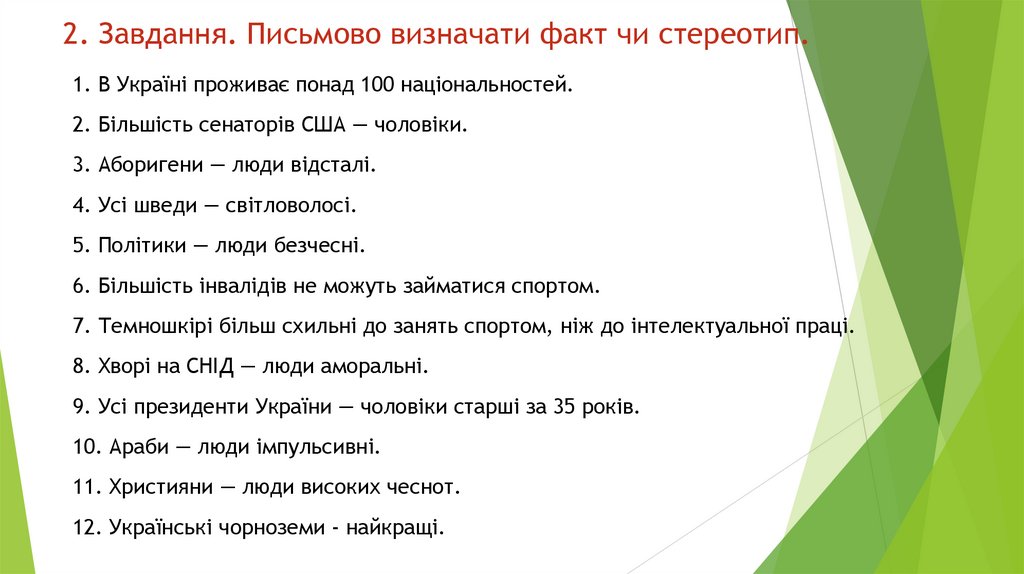 2. Завдання. Письмово визначати факт чи стереотип.

1. В Україні проживає понад 100 національностей.

2. Більшість сенаторів США — чоловіки.

3. Аборигени — люди відсталі.

4. Усі шведи — світловолосі.

5. Політики — люди безчесні.

6. Більшість інвалідів не можуть займатися спортом.

7. Темношкірі більш схильні до занять спортом, ніж до інтелектуальної праці.

8. Хворі на СНІД — люди аморальні.

9. Усі президенти України — чоловіки старші за 35 років.

10. Араби — люди імпульсивні.

11. Християни — люди високих чеснот.

12. Українські чорноземи - найкращі.